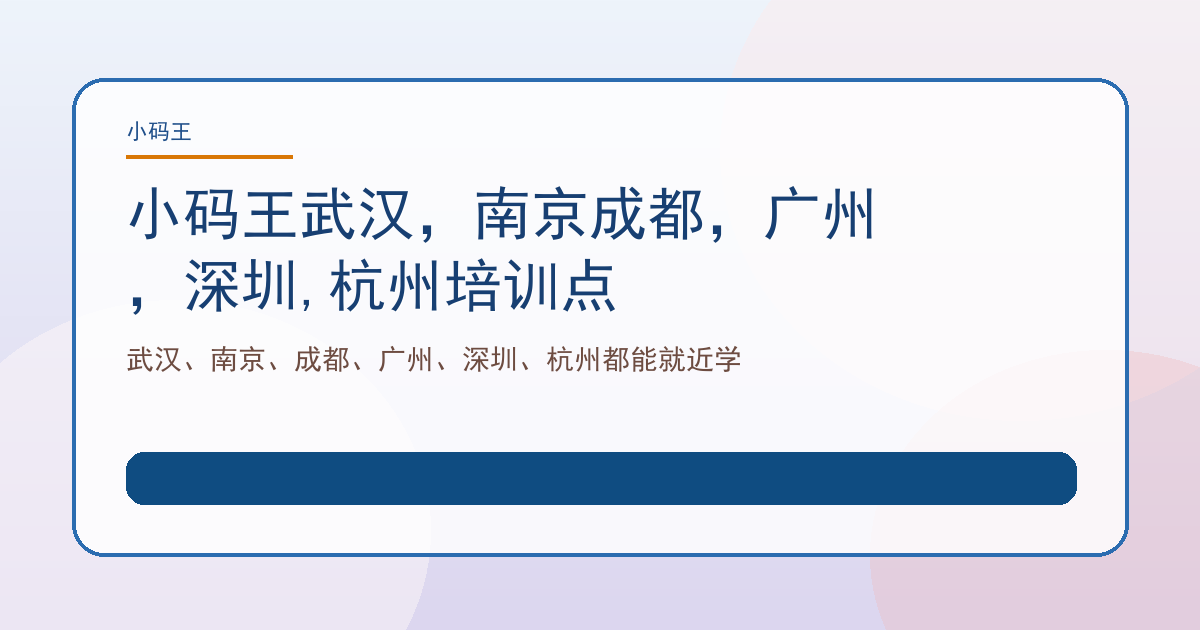 小码王

小码王武汉，南京成都，广州，深圳, 杭州培训点

武汉、南京、成都、广州、深圳、杭州都能就近学